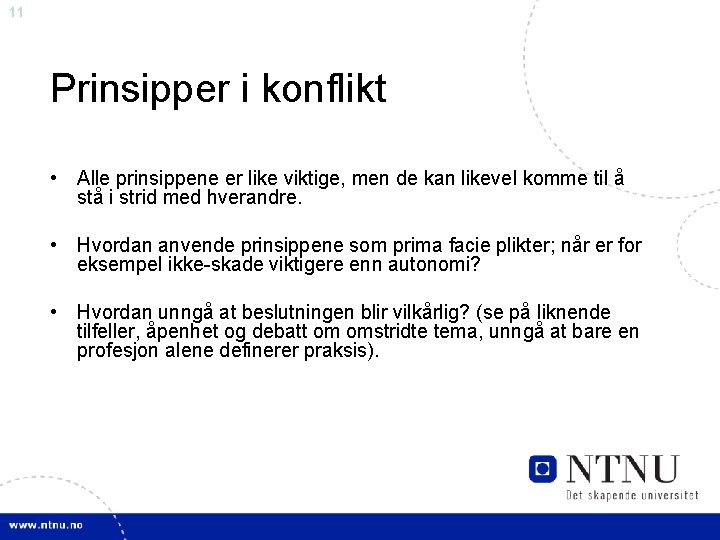 11

Prinsipper i konflikt

• Alle prinsippene er like viktige, men de kan likevel komme til å stå i strid med hverandre.

• Hvordan anvende prinsippene som prima facie plikter; når er for eksempel ikke-skade viktigere enn autonomi?

• Hvordan unngå at beslutningen blir vilkårlig? (se på liknende tilfeller, åpenhet og debatt om omstridte tema, unngå at bare en profesjon alene definerer praksis).

NTNU
Det skapende universitet

www.ntnu.no